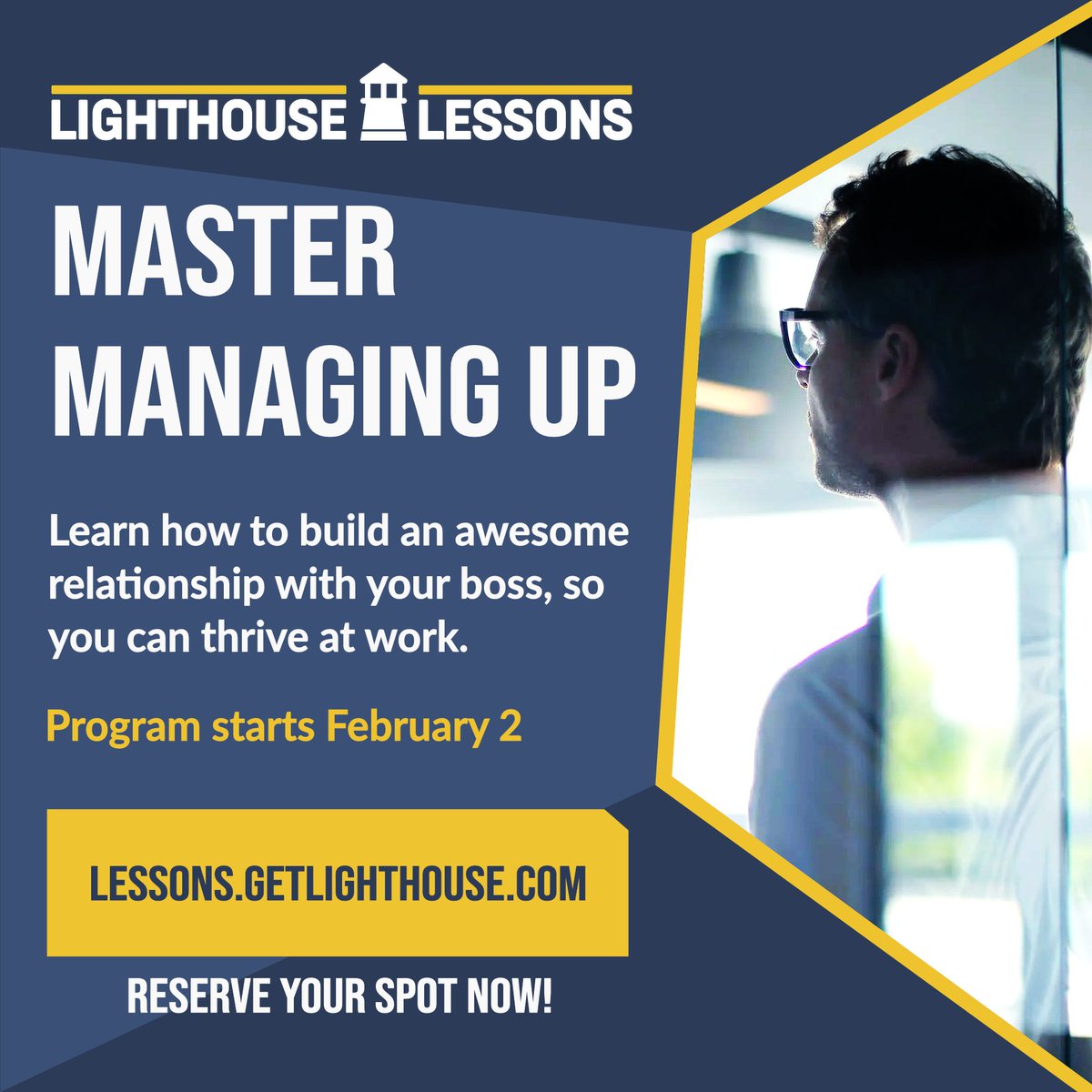 LIGHTHOUSE LESSONS

MASTER MANAGING UP

Learn how to build an awesome relationship with your boss, so you can thrive at work.

Program starts February 2

LESSONS.GETLIGHTHOUSE.COM

RESERVE YOUR SPOT NOW!